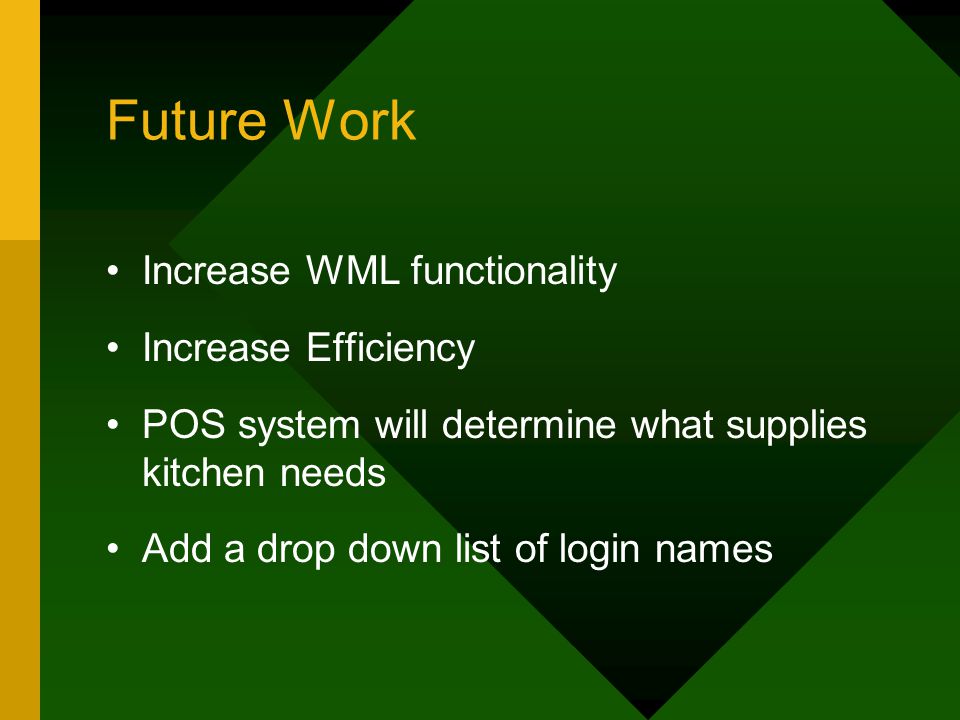 Future Work

• Increase WML functionality
• Increase Efficiency
• POS system will determine what supplies kitchen needs
• Add a drop down list of login names